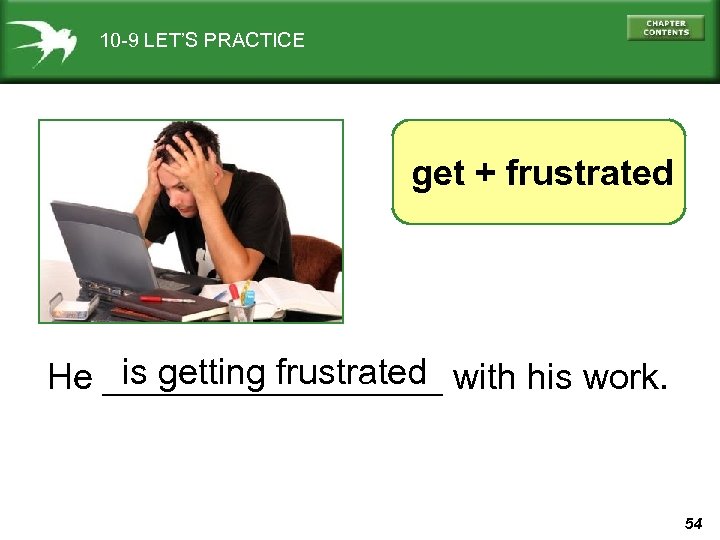 10-9 LET'S PRACTICE

CHAPTER CONTENTS

get + frustrated

He is getting frustrated with his work.

54